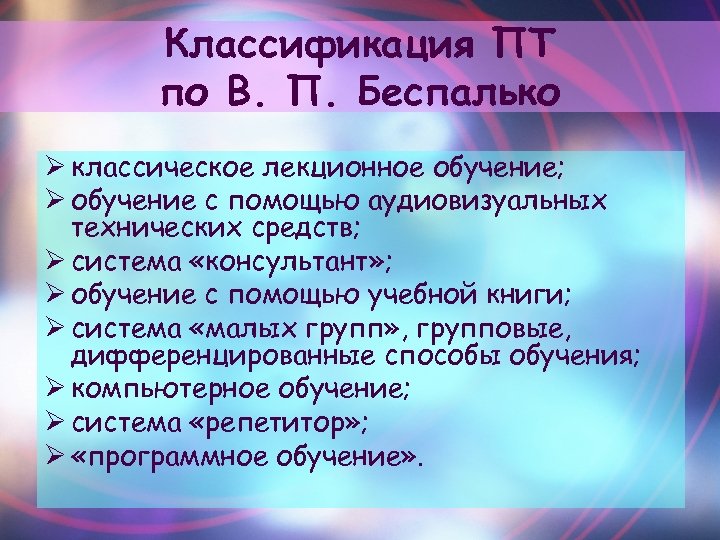 Классификация ПТ по В. П. Беспалько

➢ классическое лекционное обучение;
➢ обучение с помощью аудиовизуальных технических средств;
➢ система «консультант»;
➢ обучение с помощью учебной книги;
➢ система «малых групп», групповые, дифференцированные способы обучения;
➢ компьютерное обучение;
➢ система «репетитор»;
➢ «программное обучение».